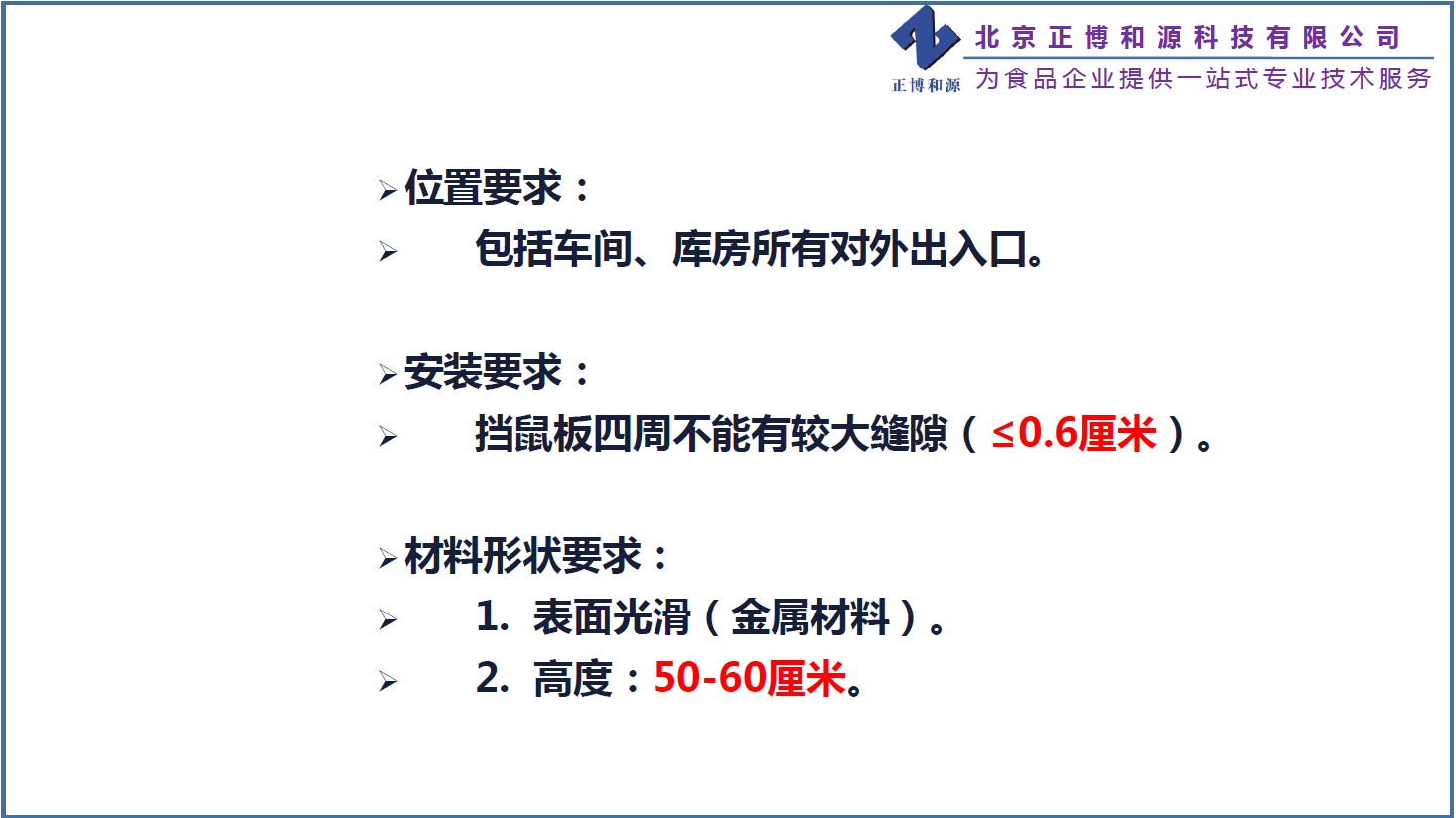 正博和源

北京正博和源科技有限公司
为食品企业提供一站式专业技术服务

➢位置要求：
➢ 包括车间、库房所有对外出入口。

➢安装要求：
➢ 挡鼠板四周不能有较大缝隙（≤0.6厘米）。

➢材料形状要求：
➢ 1. 表面光滑（金属材料）。
➢ 2. 高度：50-60厘米。